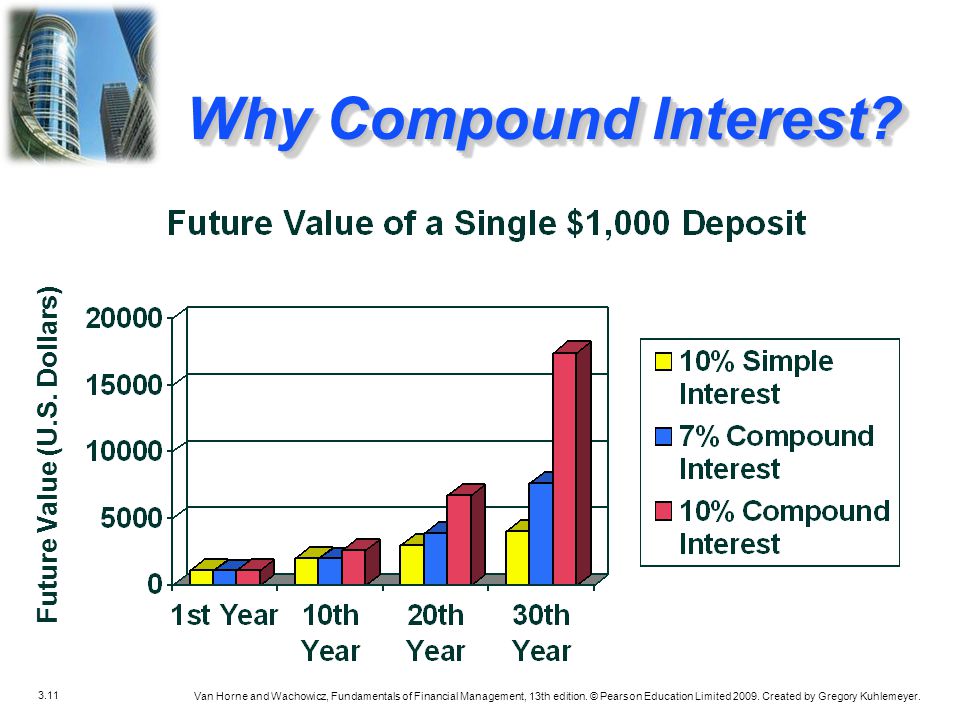 Why Compound Interest?

Future Value of a Single $1,000 Deposit

Future Value (U.S. Dollars)

20000
15000
10000
5000
0

1st Year
10th Year
20th Year
30th Year

10% Simple Interest
7% Compound Interest
10% Compound Interest

3.11

Van Horne and Wachowicz, Fundamentals of Financial Management, 13th edition. © Pearson Education Limited 2009. Created by Gregory Kuhlemeyer.